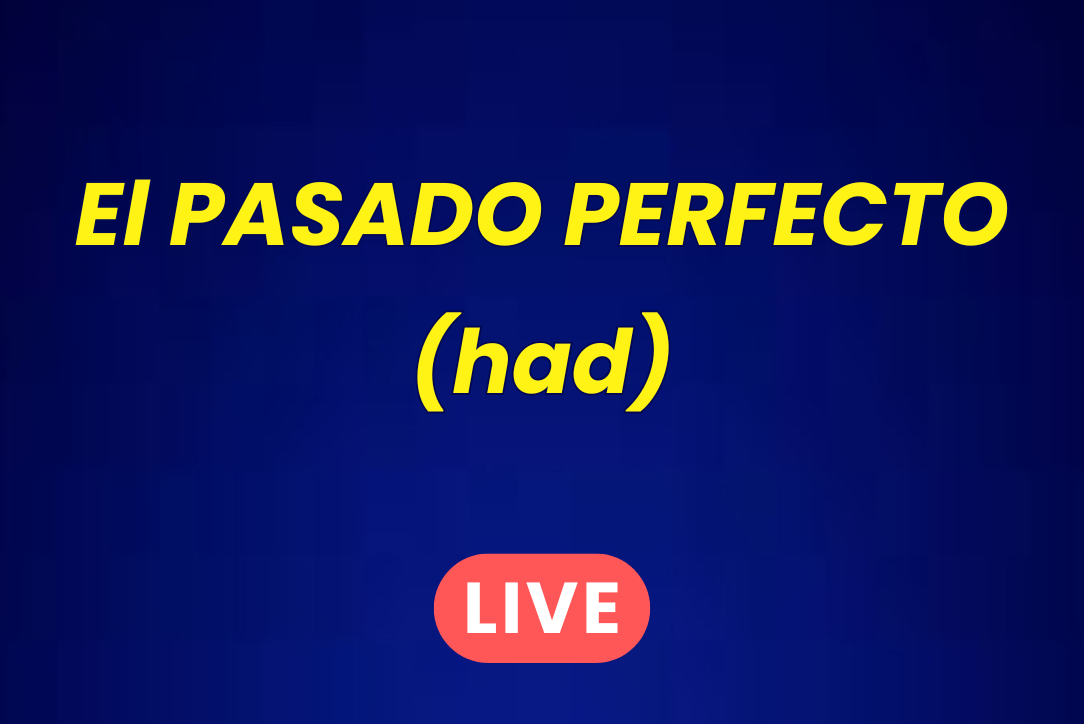 El PASADO PERFECTO
(had)

LIVE